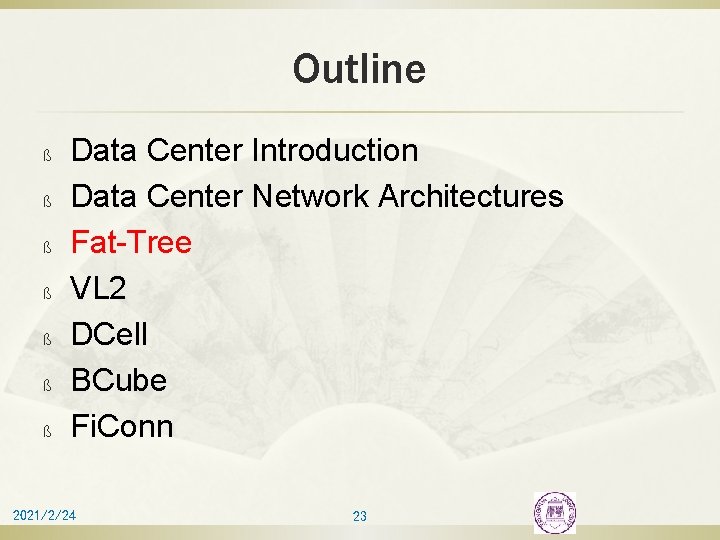 Outline

ß Data Center Introduction
ß Data Center Network Architectures
ß Fat-Tree
ß VL2
ß DCell
ß BCube
ß FiConn

2021/2/24

23